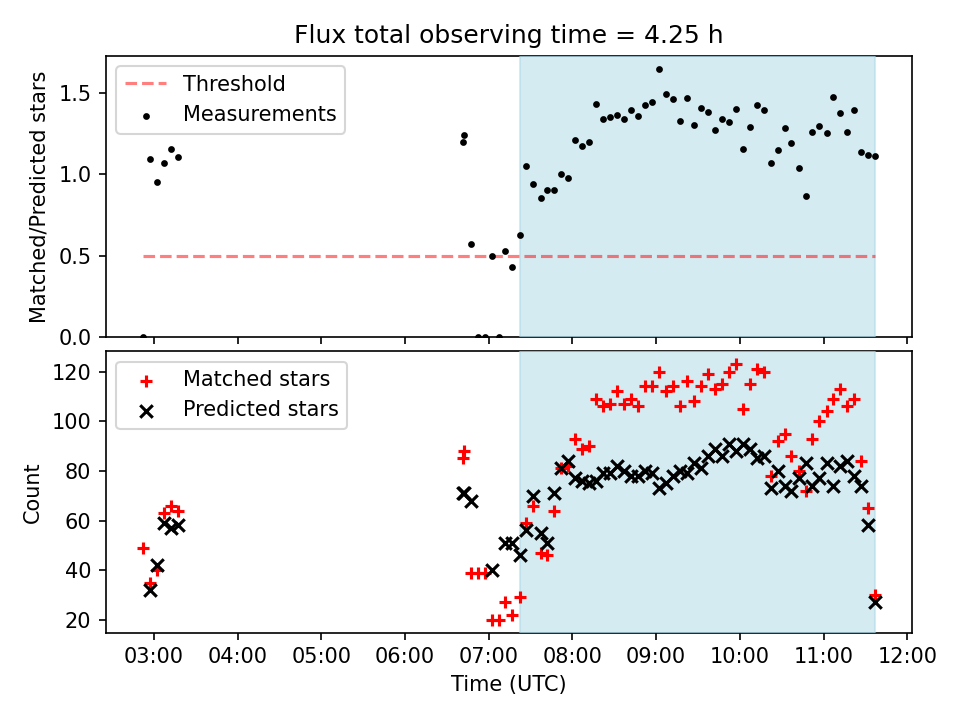 Flux total observing time = 4.25 h

Threshold
Measurements

Matched/Predicted stars

1.5
1.0
0.5
0.0

Matched stars
Predicted stars

Count

120
100
80
60
40
20

03:00 04:00 05:00 06:00 07:00 08:00 09:00 10:00 11:00 12:00
Time (UTC)